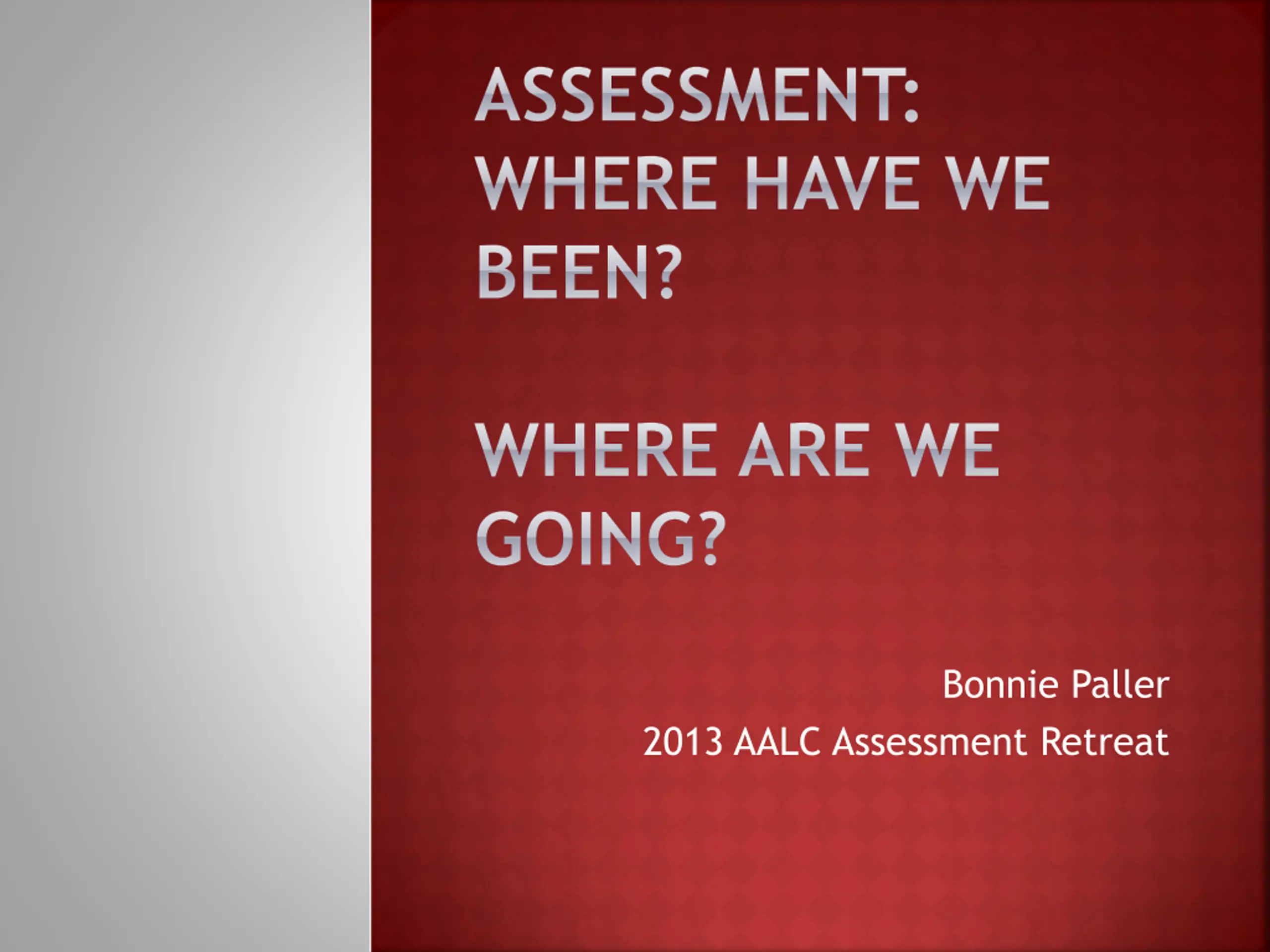 ASSESSMENT: WHERE HAVE WE BEEN?

WHERE ARE WE GOING?

Bonnie Paller
2013 AALC Assessment Retreat